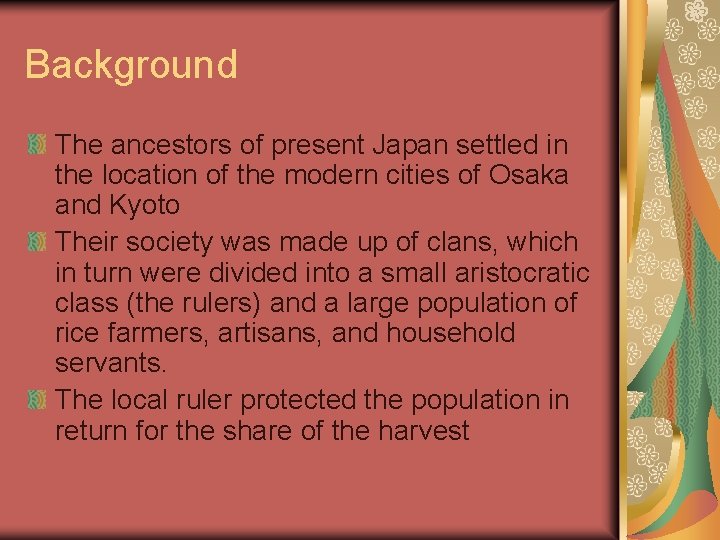 Background

The ancestors of present Japan settled in the location of the modern cities of Osaka and Kyoto

Their society was made up of clans, which in turn were divided into a small aristocratic class (the rulers) and a large population of rice farmers, artisans, and household servants.

The local ruler protected the population in return for the share of the harvest